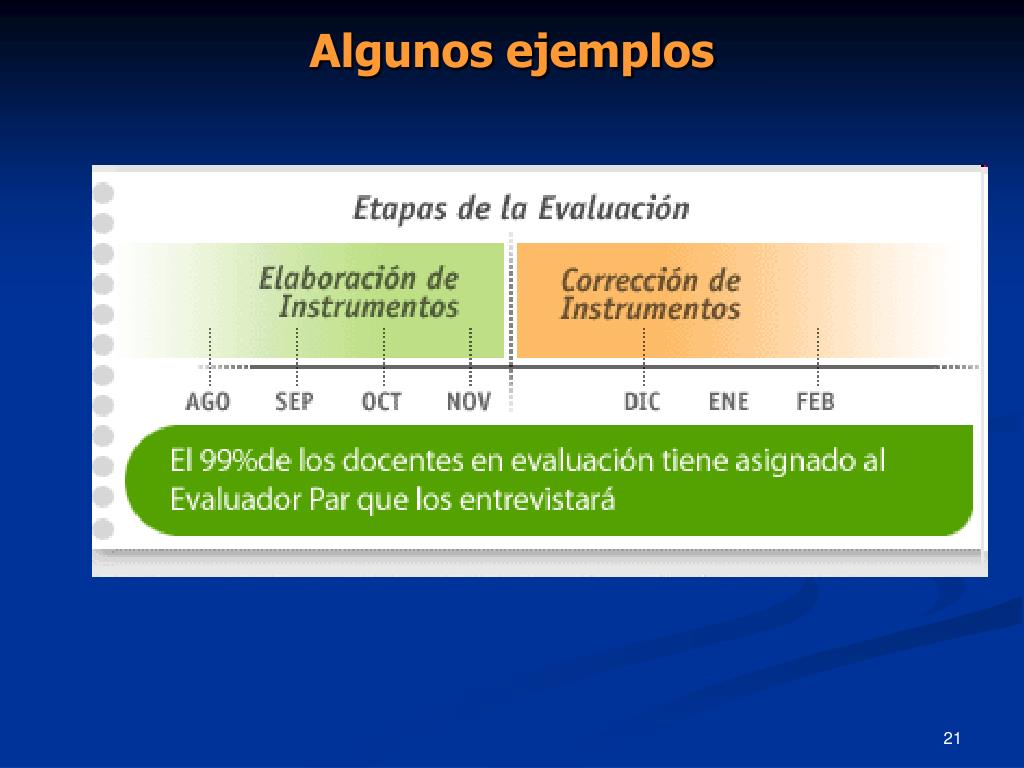 Algunos ejemplos

Etapas de la Evaluación

Elaboración de Instrumentos

Corrección de Instrumentos

AGO SEP OCT NOV DIC ENE FEB

El 99%de los docentes en evaluación tiene asignado al Evaluador Par que los entrevistará

21